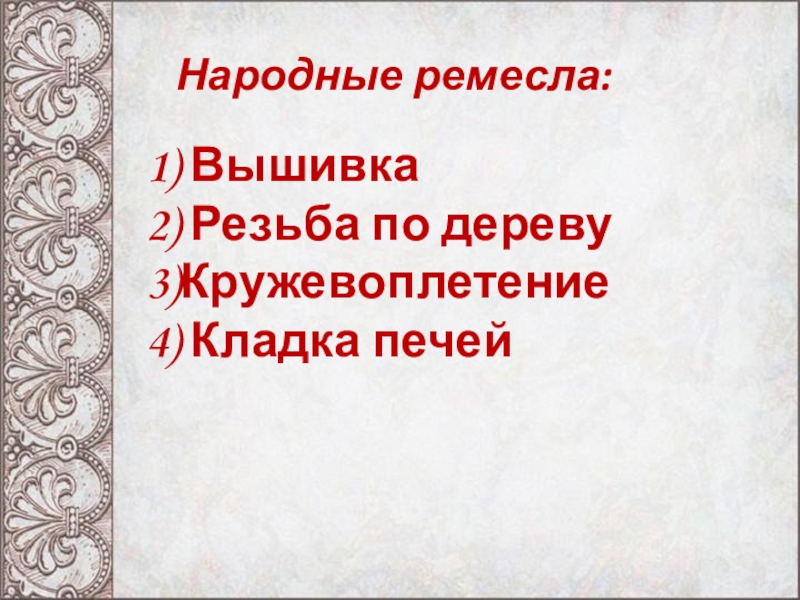 Народные ремесла:

1) Вышивка
2) Резьба по дереву
3) Кружевоплетение
4) Кладка печей